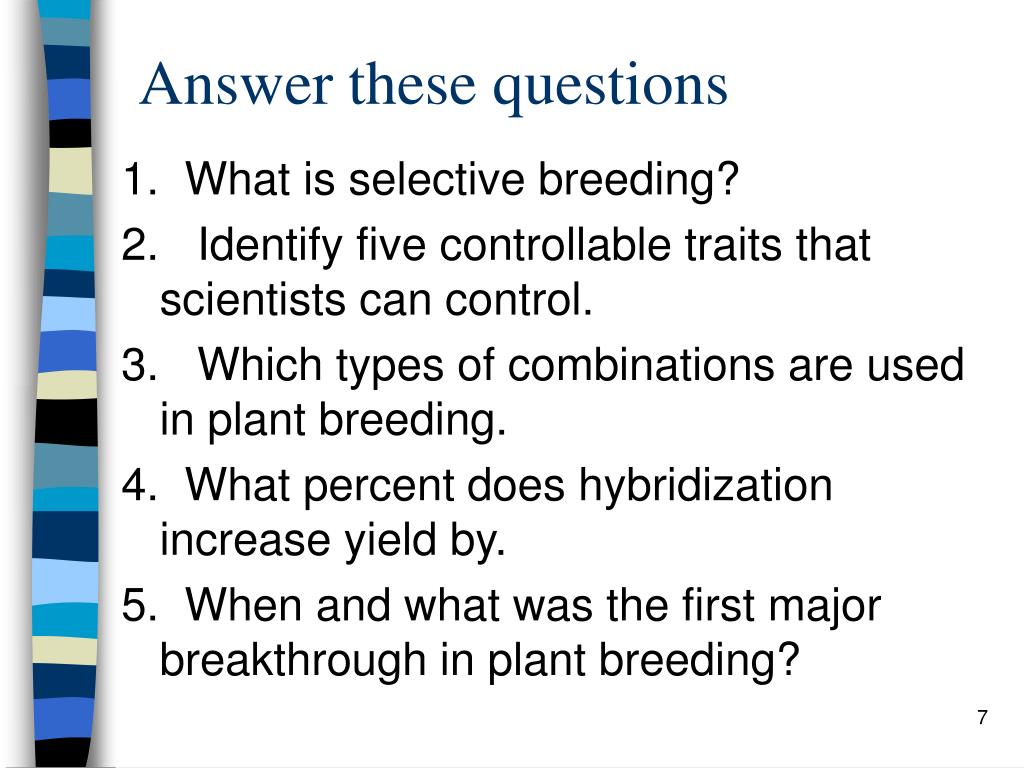 Answer these questions

1. What is selective breeding?

2. Identify five controllable traits that scientists can control.

3. Which types of combinations are used in plant breeding.

4. What percent does hybridization increase yield by.

5. When and what was the first major breakthrough in plant breeding?

7